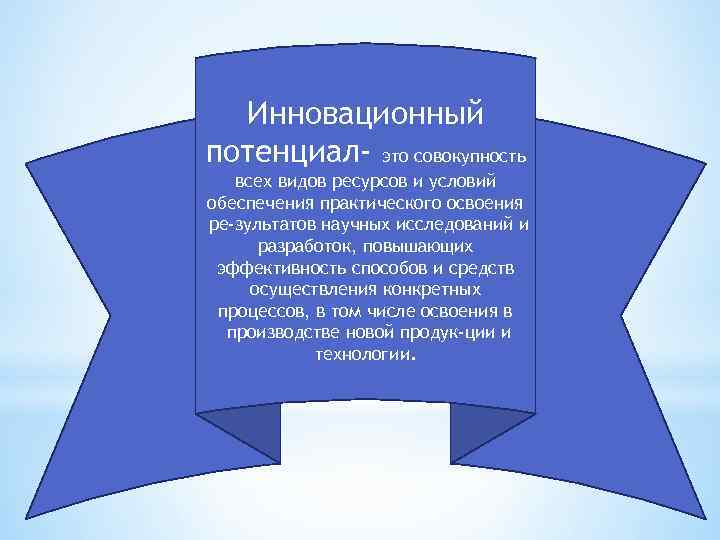 Инновационный потенциал- это совокупность всех видов ресурсов и условий обеспечения практического освоения ре-зультатов научных исследований и разработок, повышающих эффективность способов и средств осуществления конкретных процессов, в том числе освоения в производстве новой продук-ции и технологии.